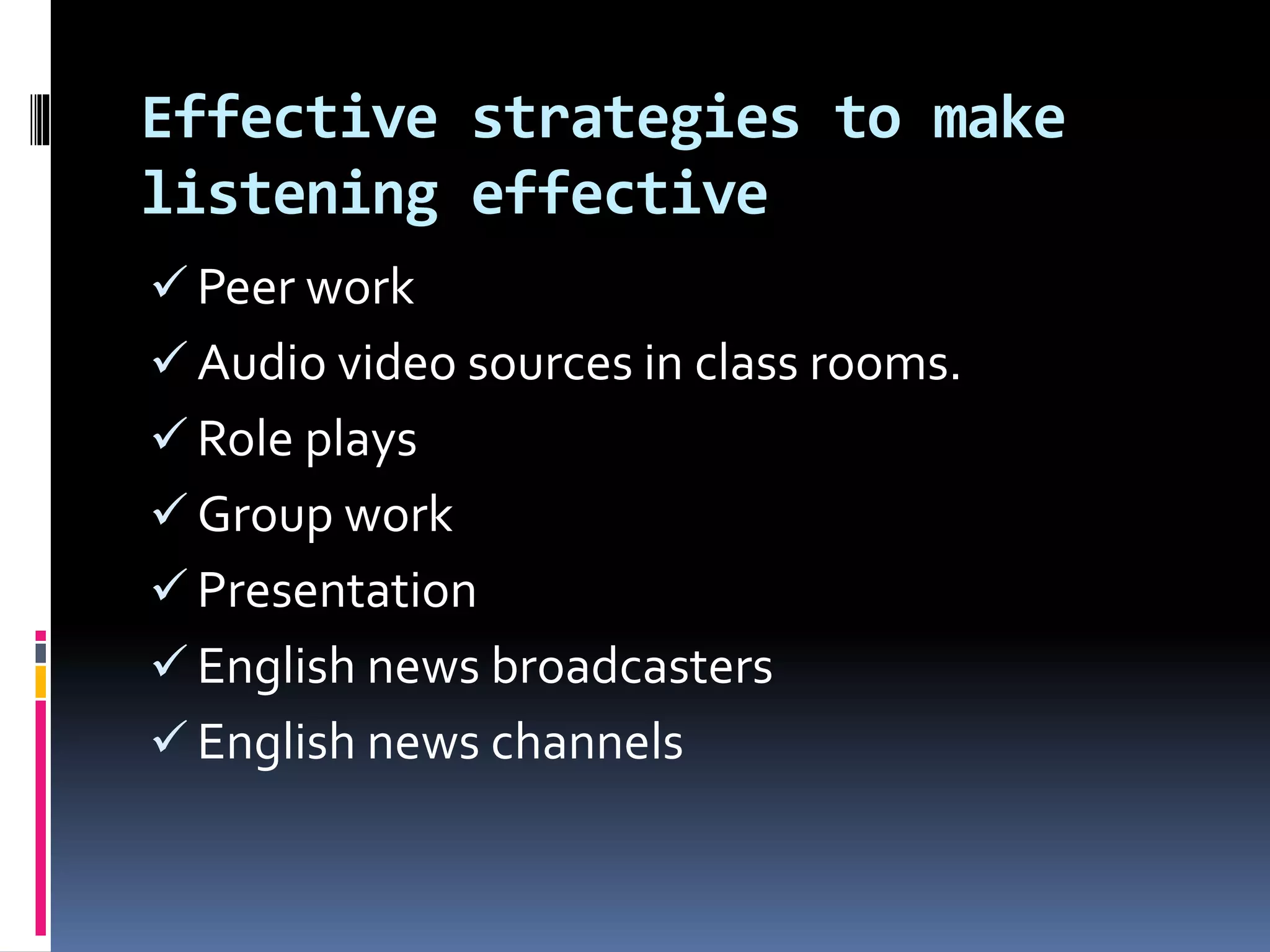 Effective strategies to make listening effective

✓ Peer work
✓ Audio video sources in class rooms.
✓ Role plays
✓ Group work
✓ Presentation
✓ English news broadcasters
✓ English news channels